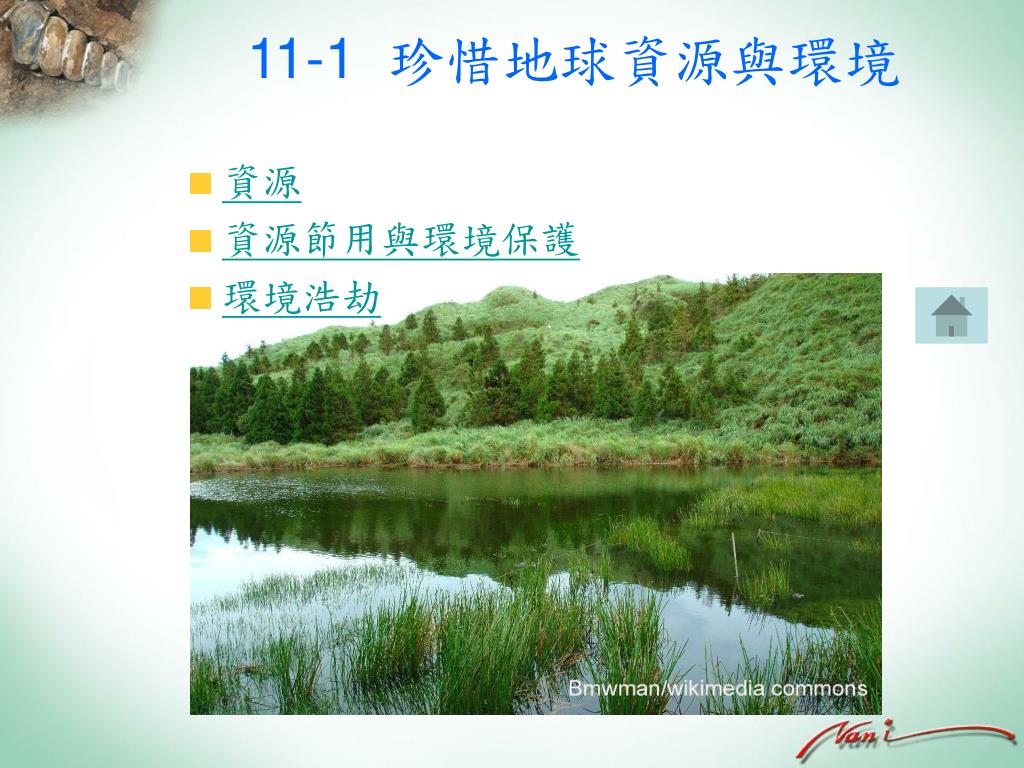 11-1 珍惜地球資源與環境

資源

資源節用與環境保護

環境浩劫

Bmwman/wikimedia commons

Nani